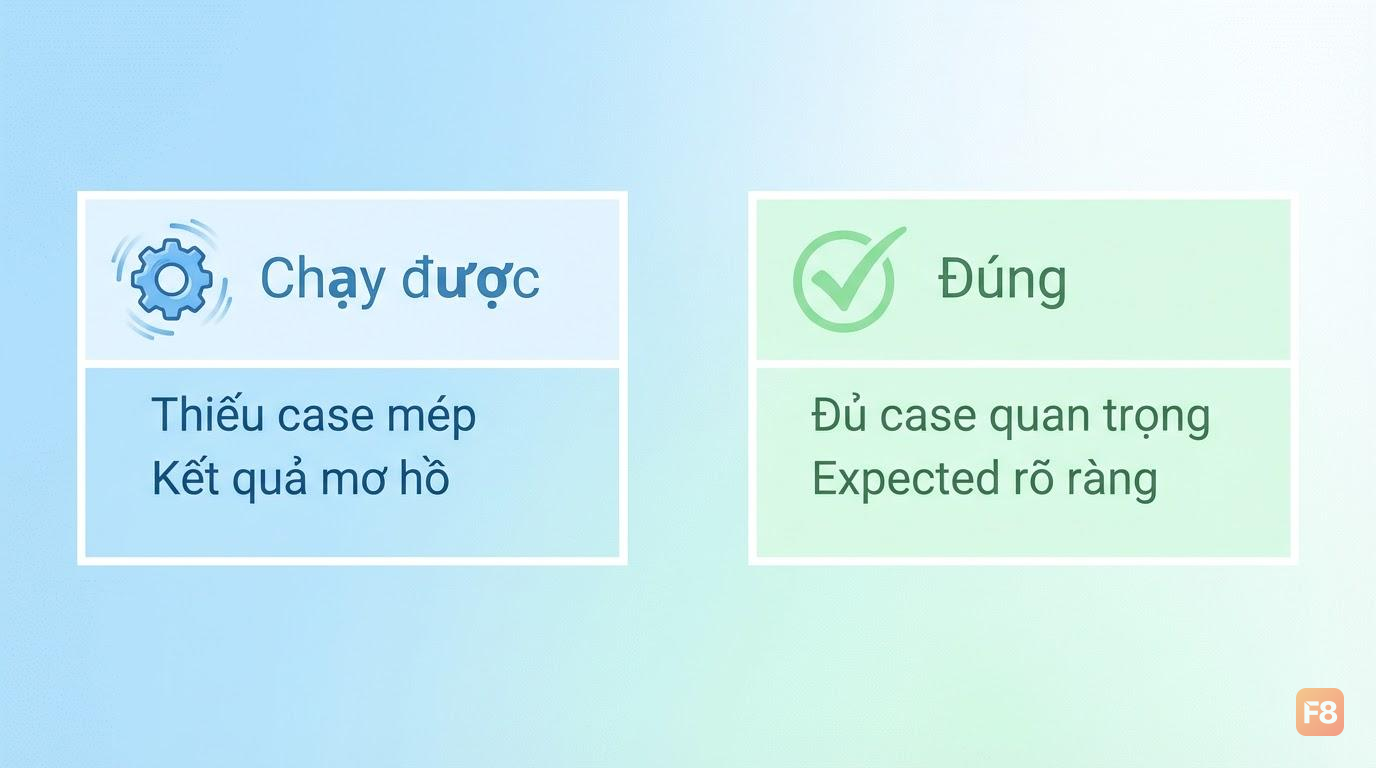 Chạy được

Thiếu case mép
Kết quả mơ hồ

Đúng

Đủ case quan trọng
Expected rõ ràng

F8